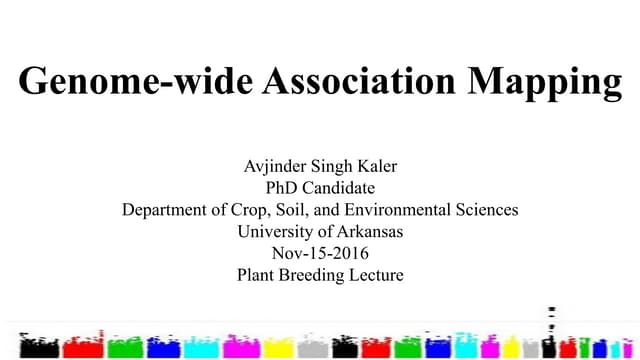 Genome-wide Association Mapping

Avjinder Singh Kaler
PhD Candidate
Department of Crop, Soil, and Environmental Sciences
University of Arkansas
Nov-15-2016
Plant Breeding Lecture